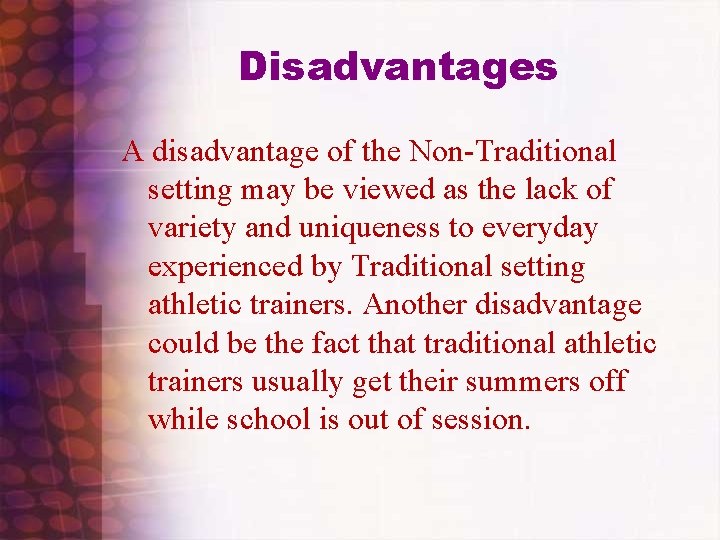 Disadvantages

A disadvantage of the Non-Traditional setting may be viewed as the lack of variety and uniqueness to everyday experienced by Traditional setting athletic trainers. Another disadvantage could be the fact that traditional athletic trainers usually get their summers off while school is out of session.